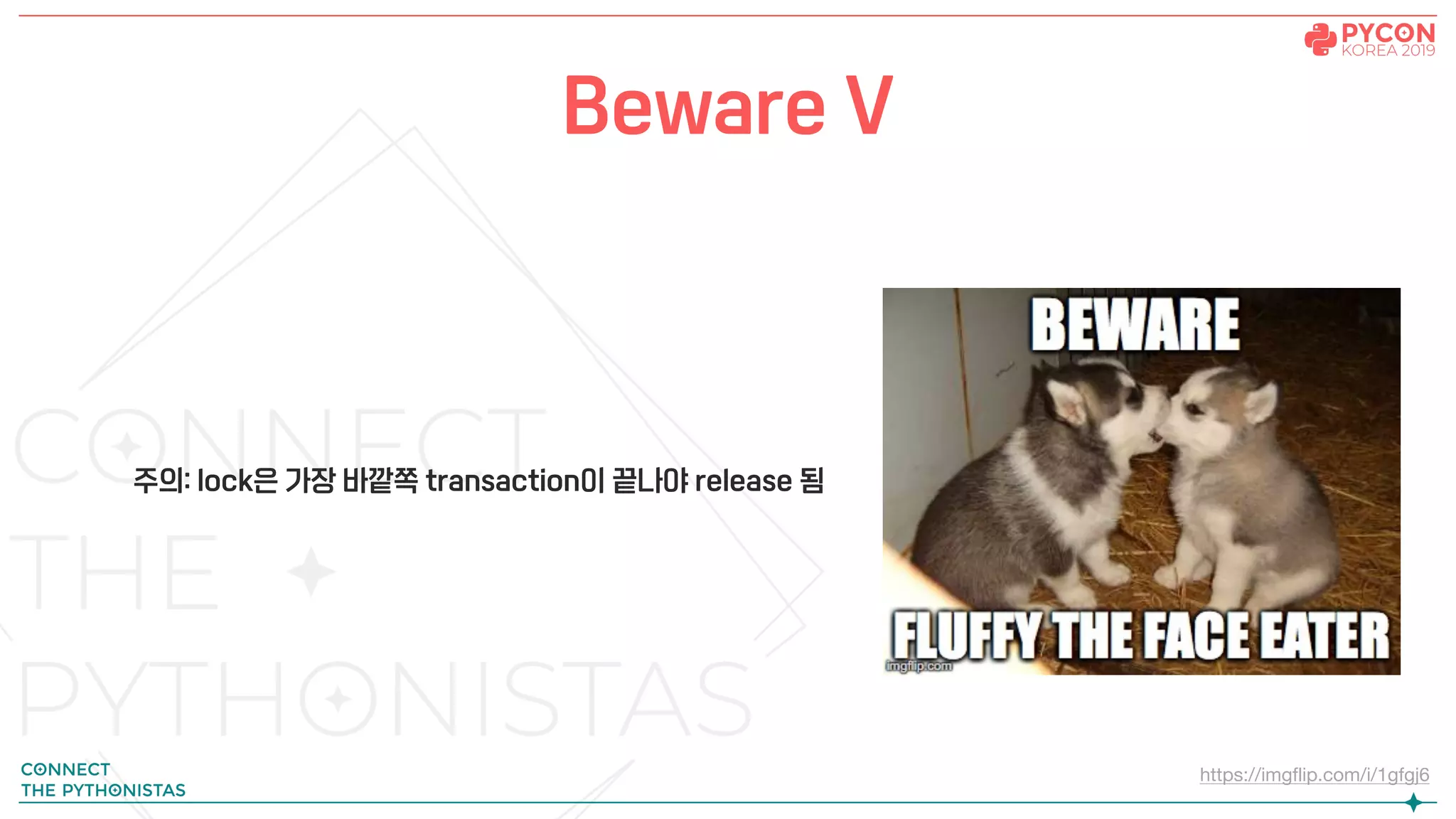 PYCON KOREA 2019

Beware V

CONNECT THE PYTHONISTAS

주의: lock은 가장 바깥쪽 transaction이 끝나야 release 됨

BEWARE

FLUFFY THE FACE EATER

imgflip.com

CONNECT THE PYTHONISTAS

https://imgflip.com/i/1gfgj6